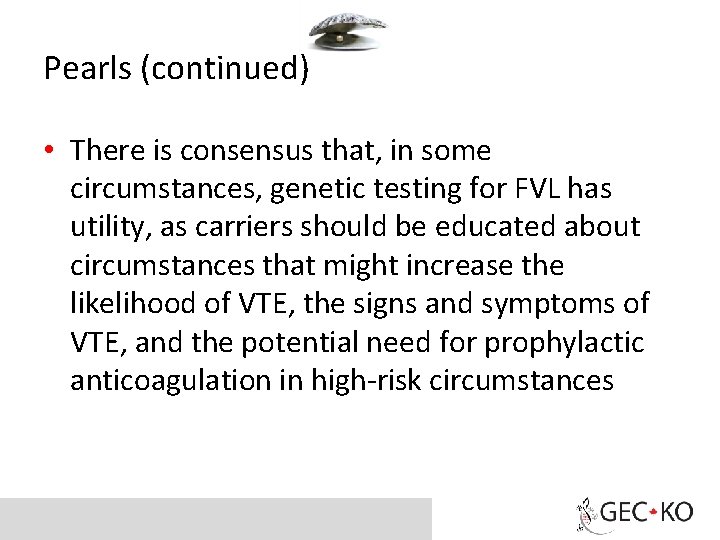 Pearls (continued)

• There is consensus that, in some circumstances, genetic testing for FVL has utility, as carriers should be educated about circumstances that might increase the likelihood of VTE, the signs and symptoms of VTE, and the potential need for prophylactic anticoagulation in high-risk circumstances

GEC-KO